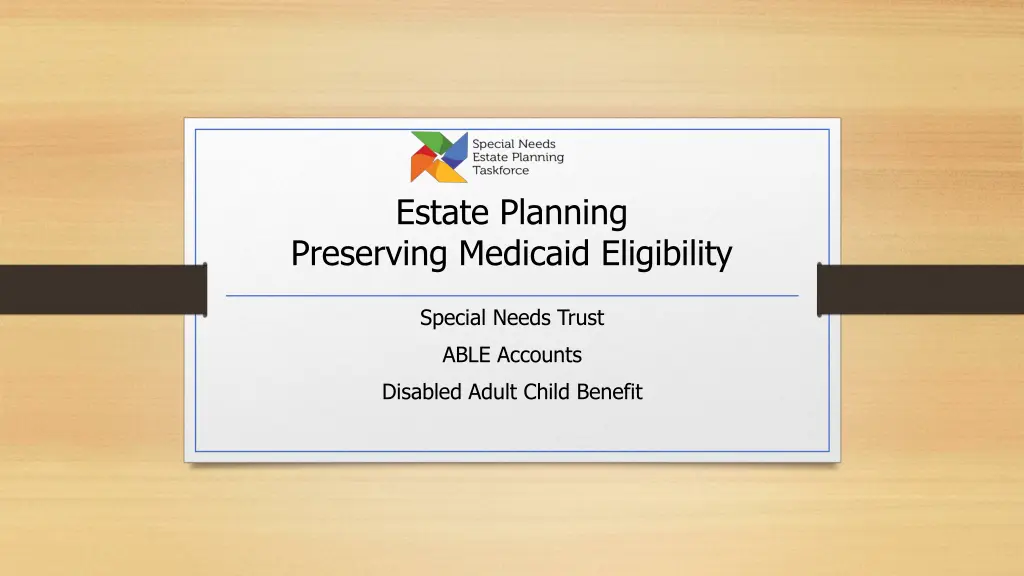 Special Needs
Estate Planning
Taskforce

Estate Planning
Preserving Medicaid Eligibility

Special Needs Trust

ABLE Accounts

Disabled Adult Child Benefit